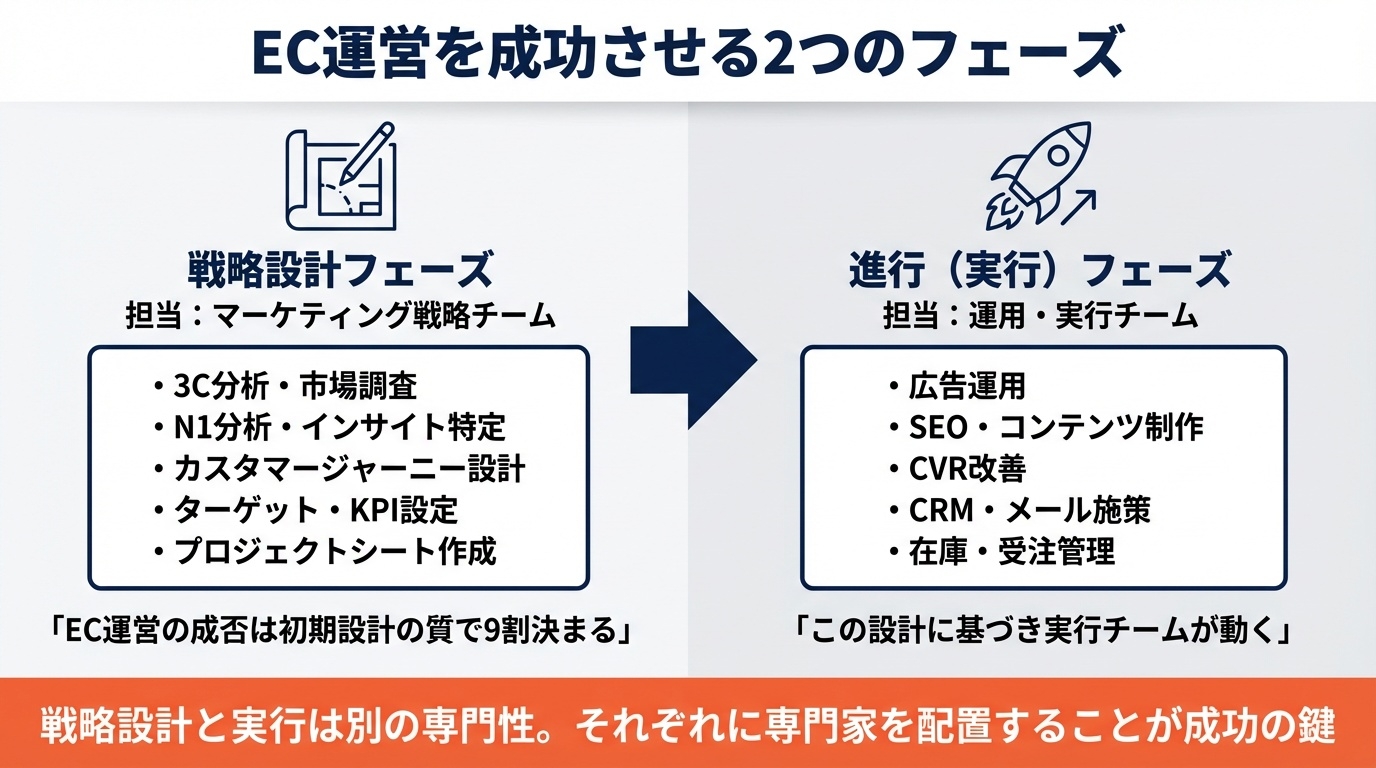 EC運営を成功させる2つのフェーズ

戦略設計フェーズ
担当：マーケティング戦略チーム

・3C分析・市場調査
・N1分析・インサイト特定
・カスタマージャーニー設計
・ターゲット・KPI設定
・プロジェクトシート作成

「EC運営の成否は初期設計の質で9割決まる」

進行（実行）フェーズ
担当：運用・実行チーム

・広告運用
・SEO・コンテンツ制作
・CVR改善
・CRM・メール施策
・在庫・受注管理

「この設計に基づき実行チームが動く」

戦略設計と実行は別の専門性。それぞれに専門家を配置することが成功の鍵